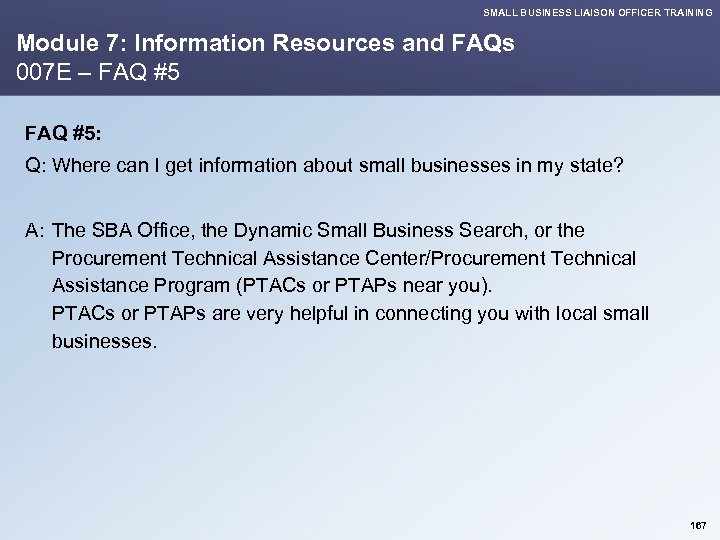 SMALL BUSINESS LIAISON OFFICER TRAINING

Module 7: Information Resources and FAQs
007E – FAQ #5

FAQ #5:
Q: Where can I get information about small businesses in my state?

A: The SBA Office, the Dynamic Small Business Search, or the Procurement Technical Assistance Center/Procurement Technical Assistance Program (PTACs or PTAPs near you).
PTACs or PTAPs are very helpful in connecting you with local small businesses.

167